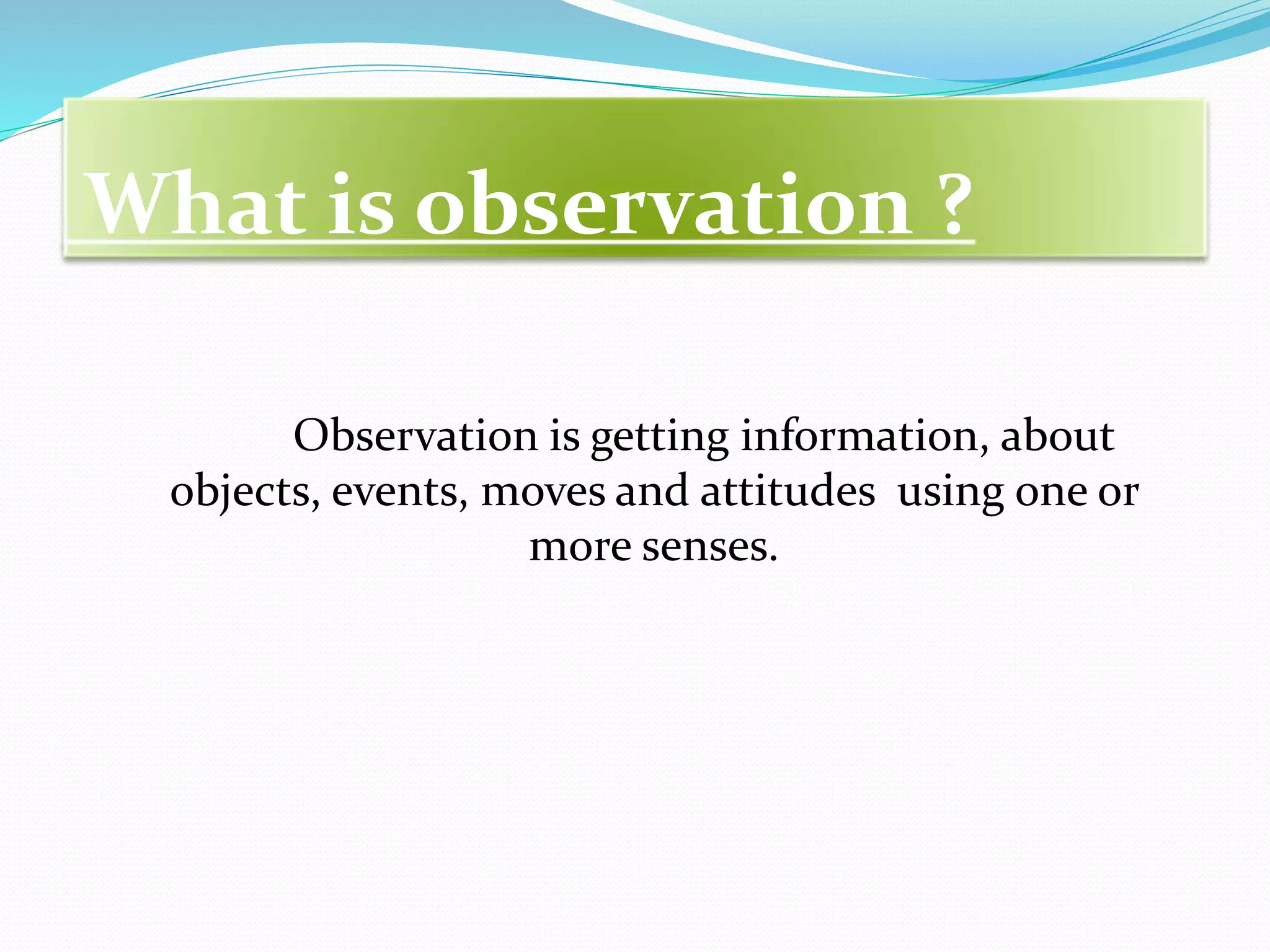 What is observation ?

Observation is getting information, about objects, events, moves and attitudes using one or more senses.